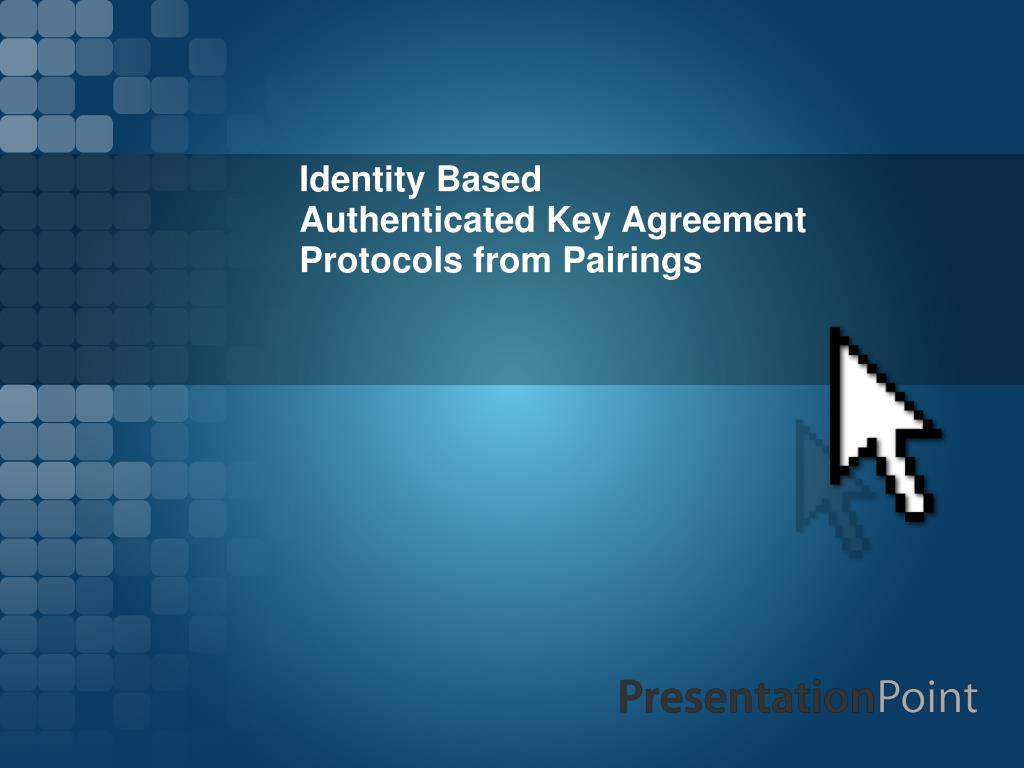 Identity Based
Authenticated Key Agreement
Protocols from Pairings

PresentationPoint